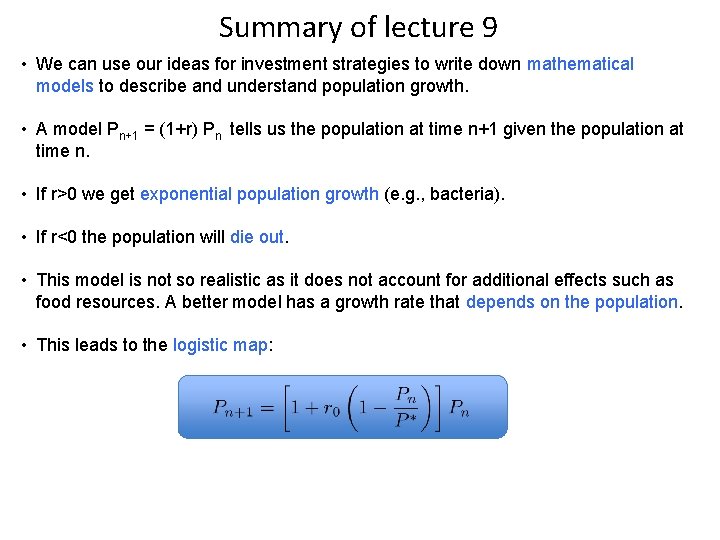 Summary of lecture 9

• We can use our ideas for investment strategies to write down mathematical models to describe and understand population growth.

• A model $P_{n+1} = (1+r) P_n$ tells us the population at time n+1 given the population at time n.

• If r>0 we get exponential population growth (e.g., bacteria).

• If r<0 the population will die out.

• This model is not so realistic as it does not account for additional effects such as food resources. A better model has a growth rate that depends on the population.

• This leads to the logistic map:

$P_{n+1} = \left[1 + r_0\left(1 - \frac{P_n}{P^*}\right)\right] P_n$